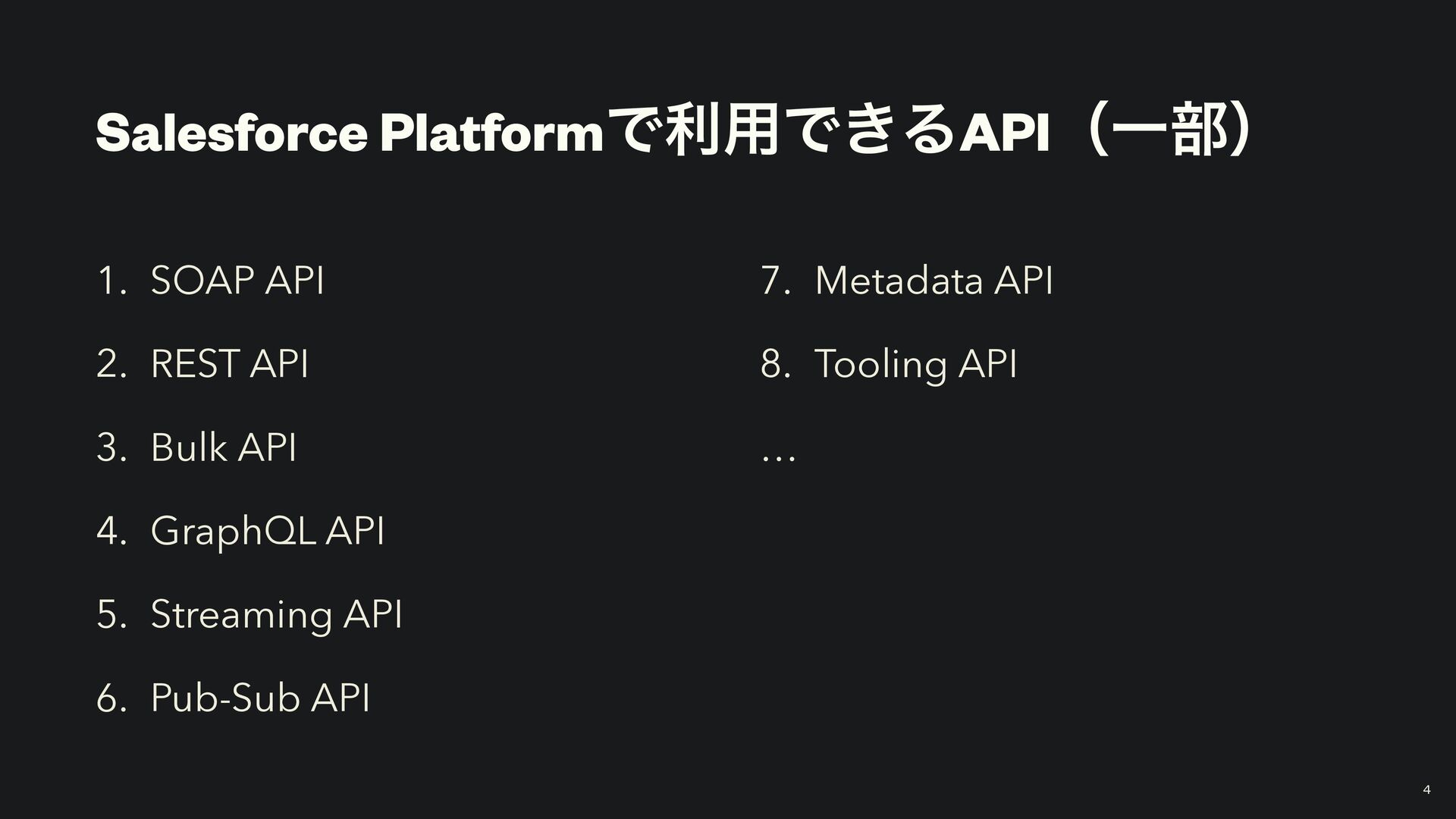 Salesforce Platformで利用できるAPI（一部）

1. SOAP API
2. REST API
3. Bulk API
4. GraphQL API
5. Streaming API
6. Pub-Sub API

7. Metadata API
8. Tooling API
…

4